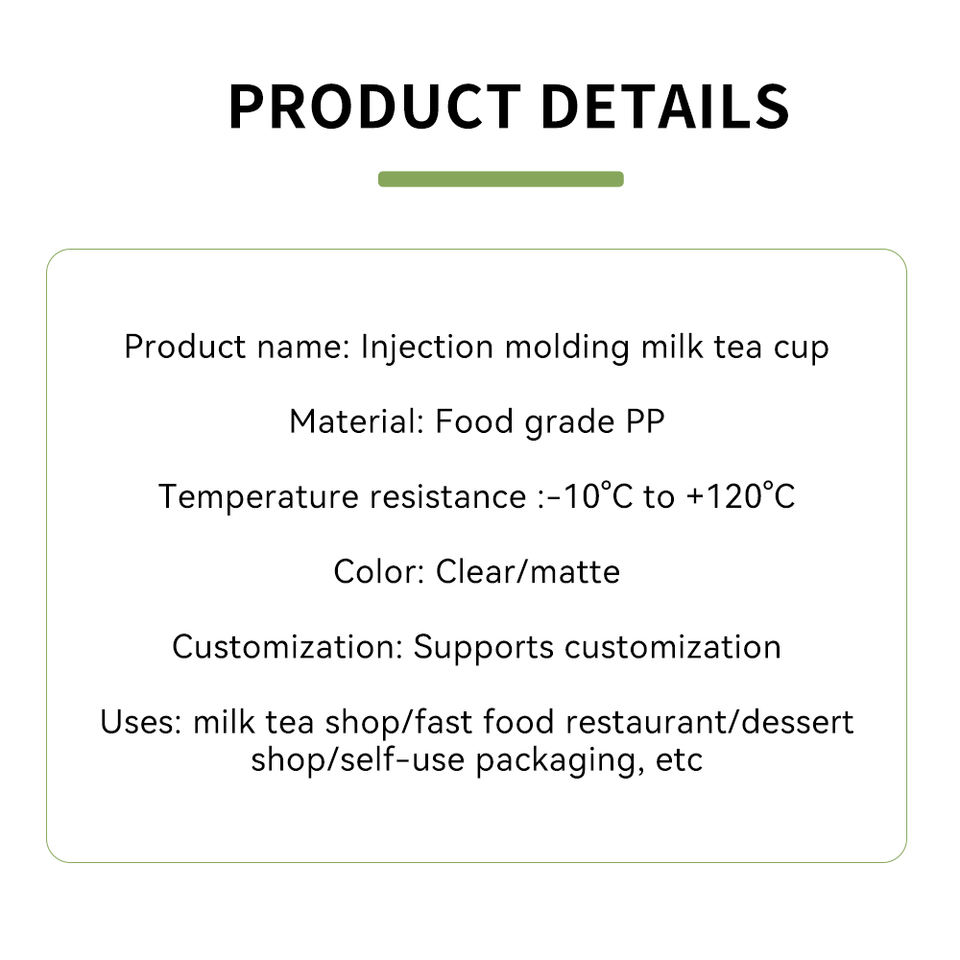 PRODUCT DETAILS

Product name: Injection molding milk tea cup

Material: Food grade PP

Temperature resistance :-10°C to +120°C

Color: Clear/matte

Customization: Supports customization

Uses: milk tea shop/fast food restaurant/dessert shop/self-use packaging, etc